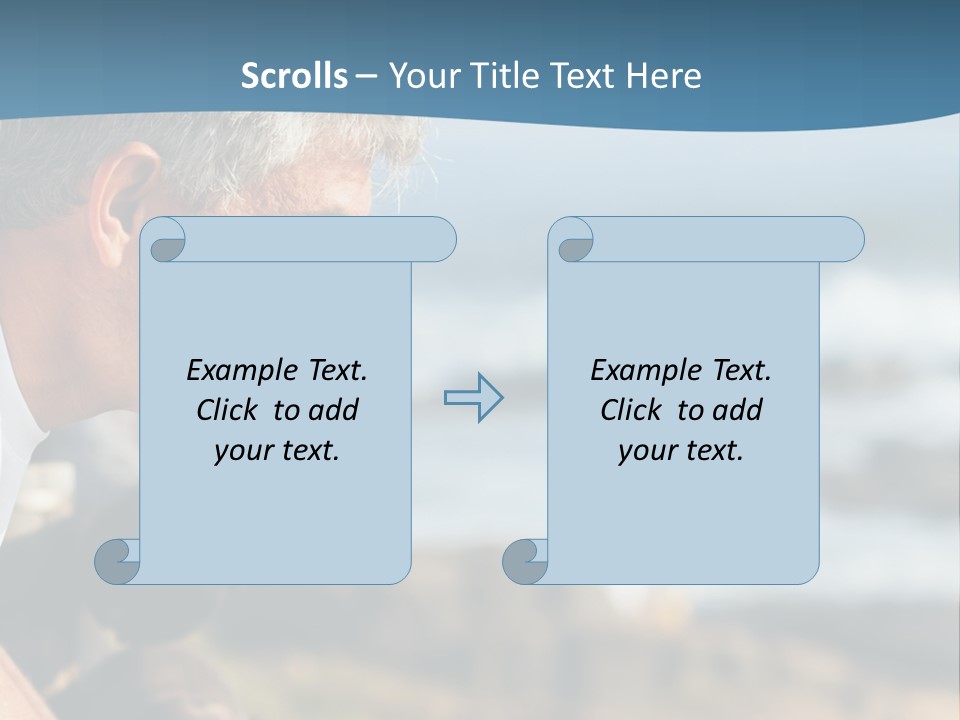 Scrolls – Your Title Text Here

Example Text. Click to add your text.

Example Text. Click to add your text.